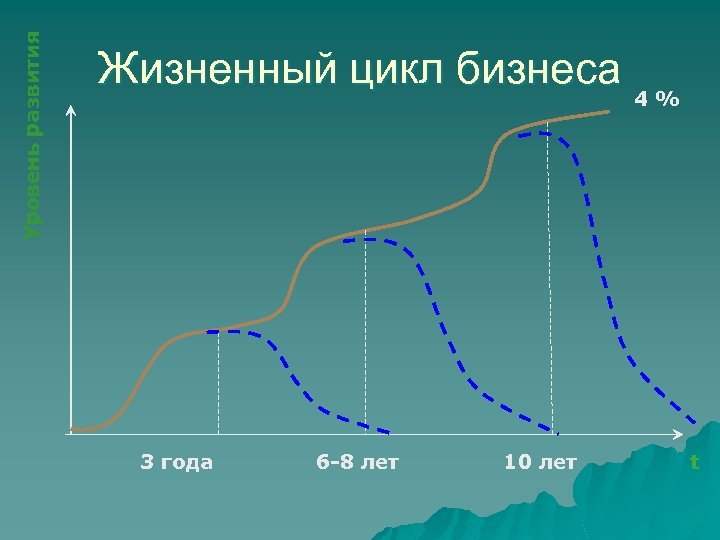 Жизненный цикл бизнеса

Уровень развития

4 %

3 года

6-8 лет

10 лет

t